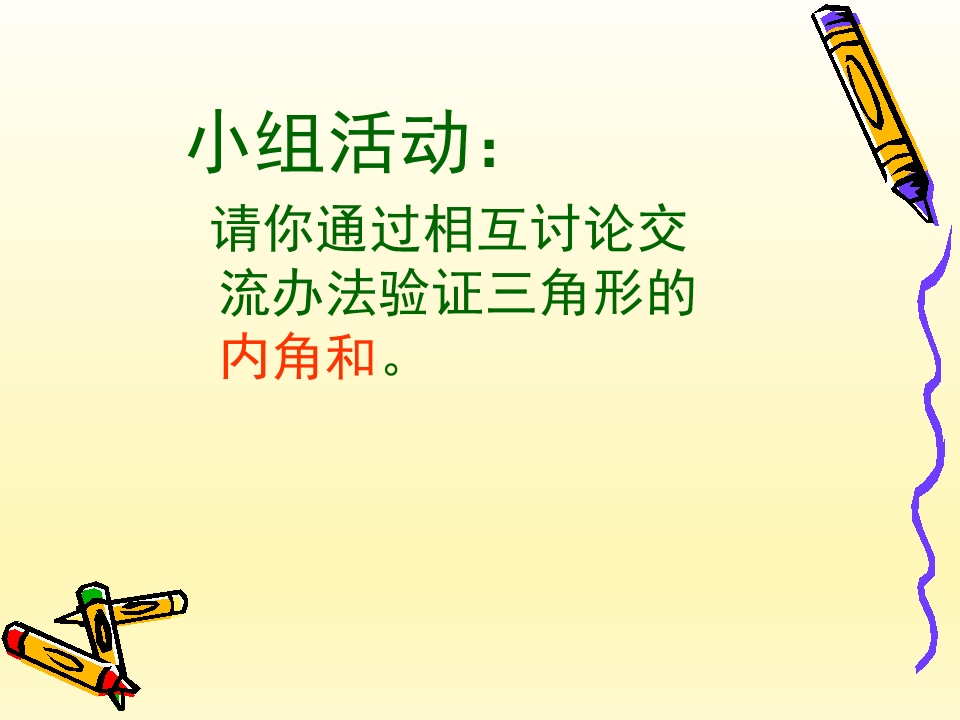 小组活动：

请你通过相互讨论交流办法验证三角形的内角和。